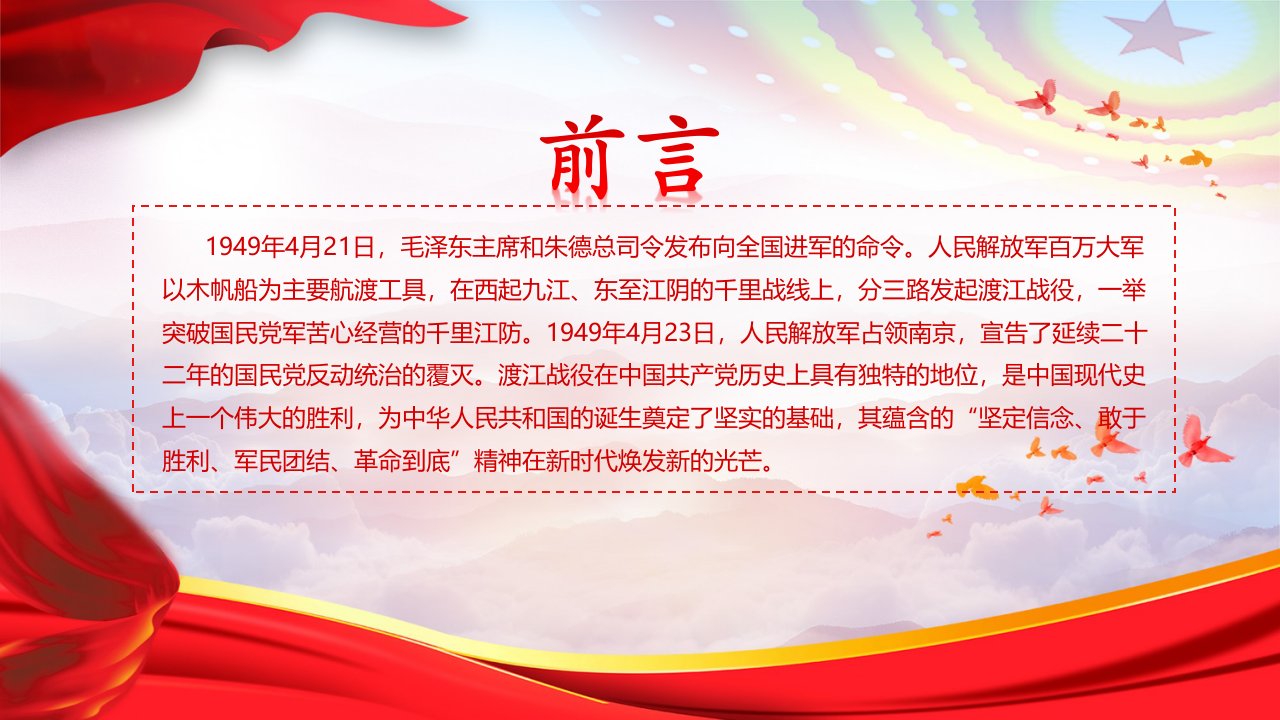 前言

1949年4月21日，毛泽东主席和朱德总司令发布向全国进军的命令。人民解放军百万大军以木帆船为主要航渡工具，在西起九江、东至江阴的千里战线上，分三路发起渡江战役，一举突破国民党军苦心经营的千里江防。1949年4月23日，人民解放军占领南京，宣告了延续二十二年的国民党反动统治的覆灭。渡江战役在中国共产党历史上具有独特的地位，是中国现代史上一个伟大的胜利，为中华人民共和国的诞生奠定了坚实的基础，其蕴含的“坚定信念、敢于胜利、军民团结、革命到底”精神在新时代焕发新的光芒。